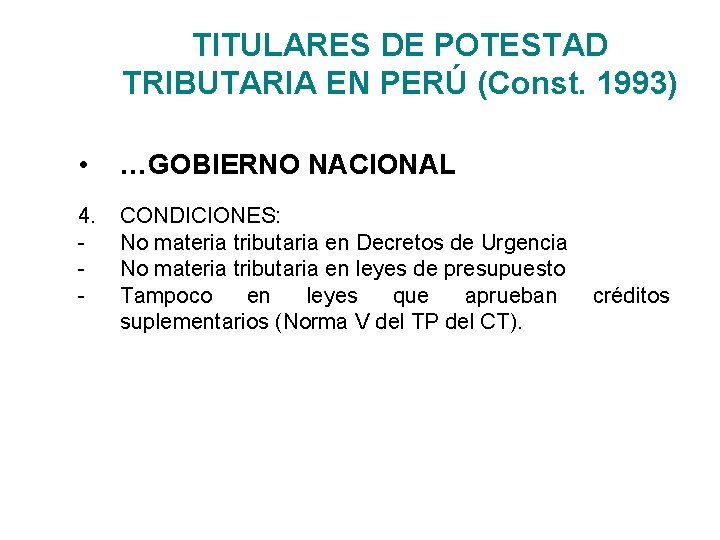 TITULARES DE POTESTAD TRIBUTARIA EN PERÚ (Const. 1993)

• …GOBIERNO NACIONAL

4. CONDICIONES:
- No materia tributaria en Decretos de Urgencia
- No materia tributaria en leyes de presupuesto
- Tampoco en leyes que aprueban créditos suplementarios (Norma V del TP del CT).